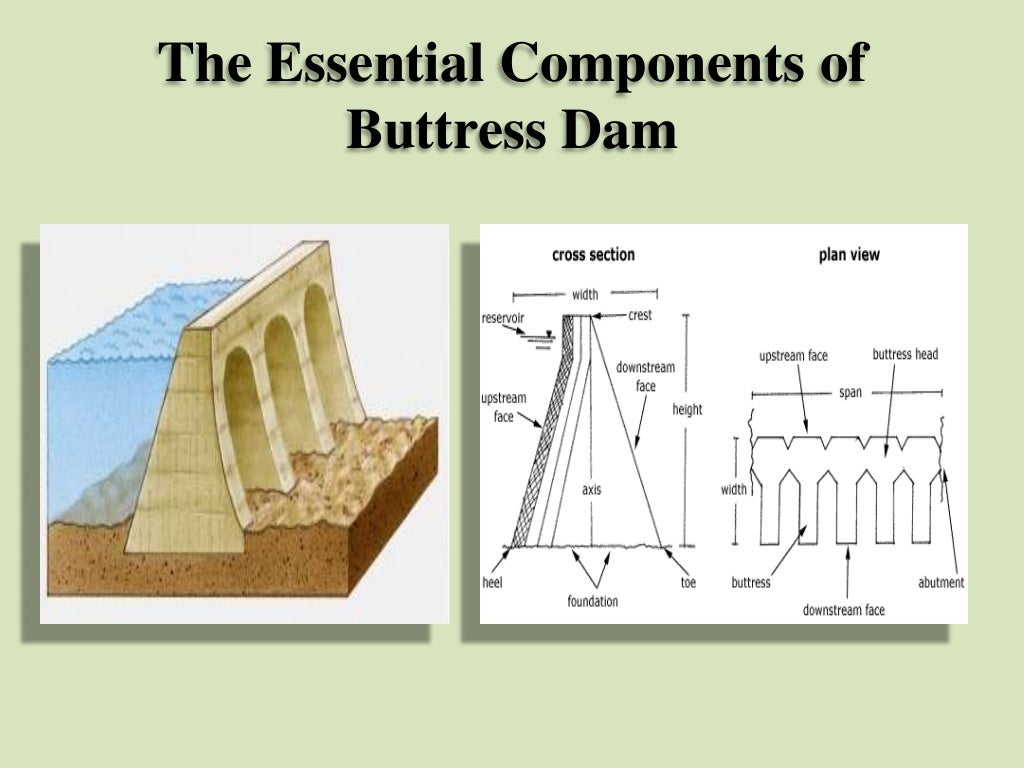 The Essential Components of Buttress Dam

cross section

width
reservoir
crest
downstream face
upstream face
height
axis
heel
foundation
toe

plan view

upstream face
buttress head
span
width
buttress
downstream face
abutment